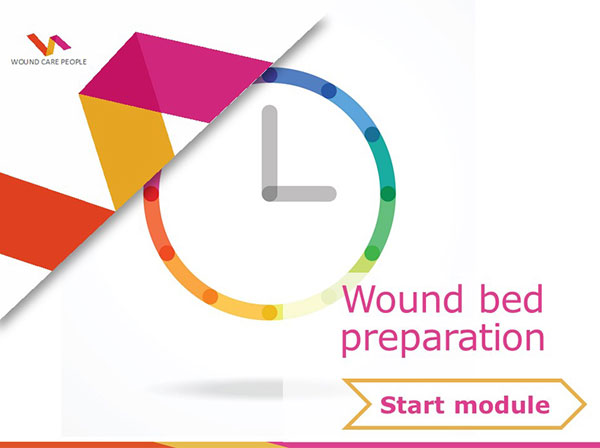 WOUND CARE PEOPLE

Wound bed preparation

Start module